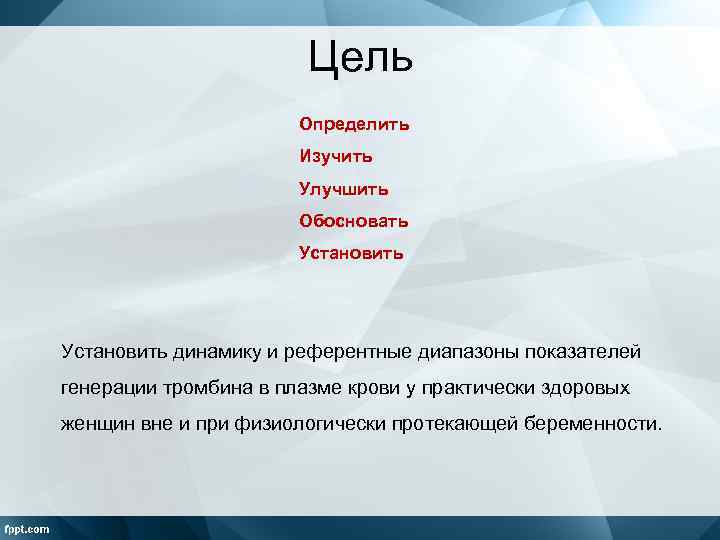 Цель

Определить
Изучить
Улучшить
Обосновать
Установить

Установить динамику и референтные диапазоны показателей генерации тромбина в плазме крови у практически здоровых женщин вне и при физиологически протекающей беременности.

fppt.com